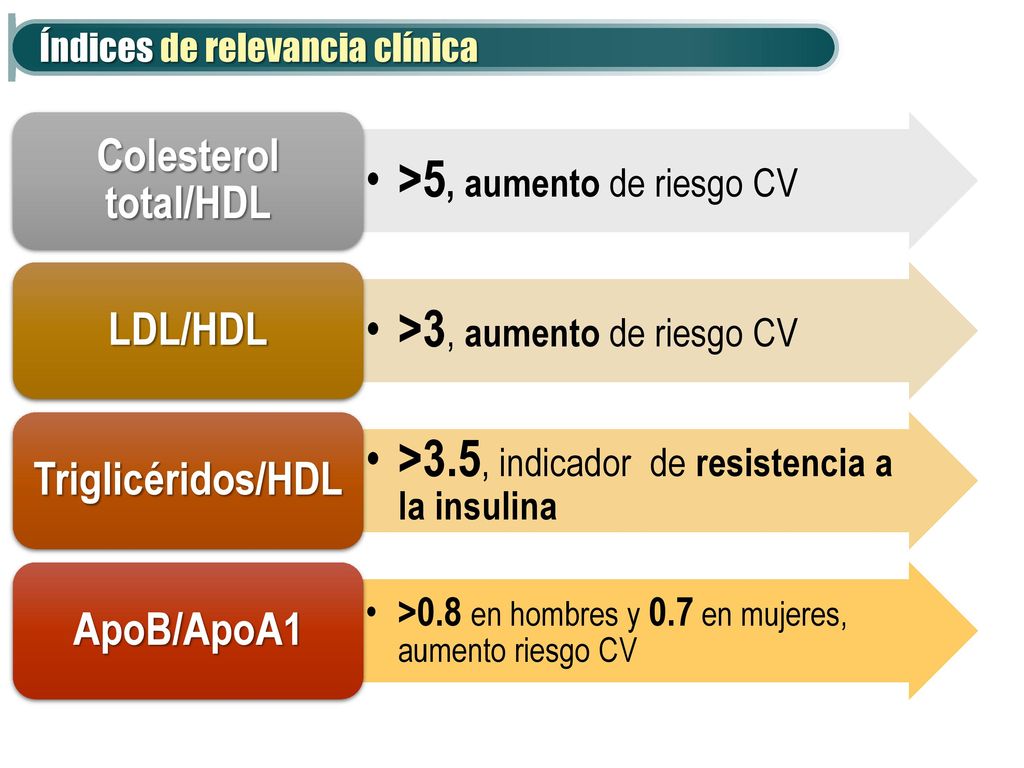 Índices de relevancia clínica

Colesterol total/HDL

• >5, aumento de riesgo CV

LDL/HDL

• >3, aumento de riesgo CV

Triglicéridos/HDL

• >3.5, indicador de resistencia a la insulina

ApoB/ApoA1

• >0.8 en hombres y 0.7 en mujeres, aumento riesgo CV